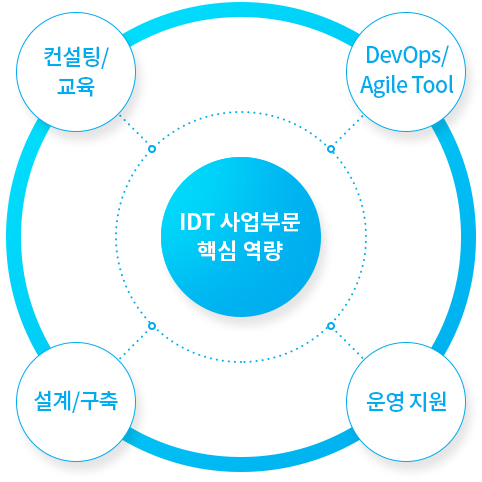 컨설팅/
교육

DevOps/
Agile Tool

IDT 사업부문
핵심 역량

설계/구축

운영 지원